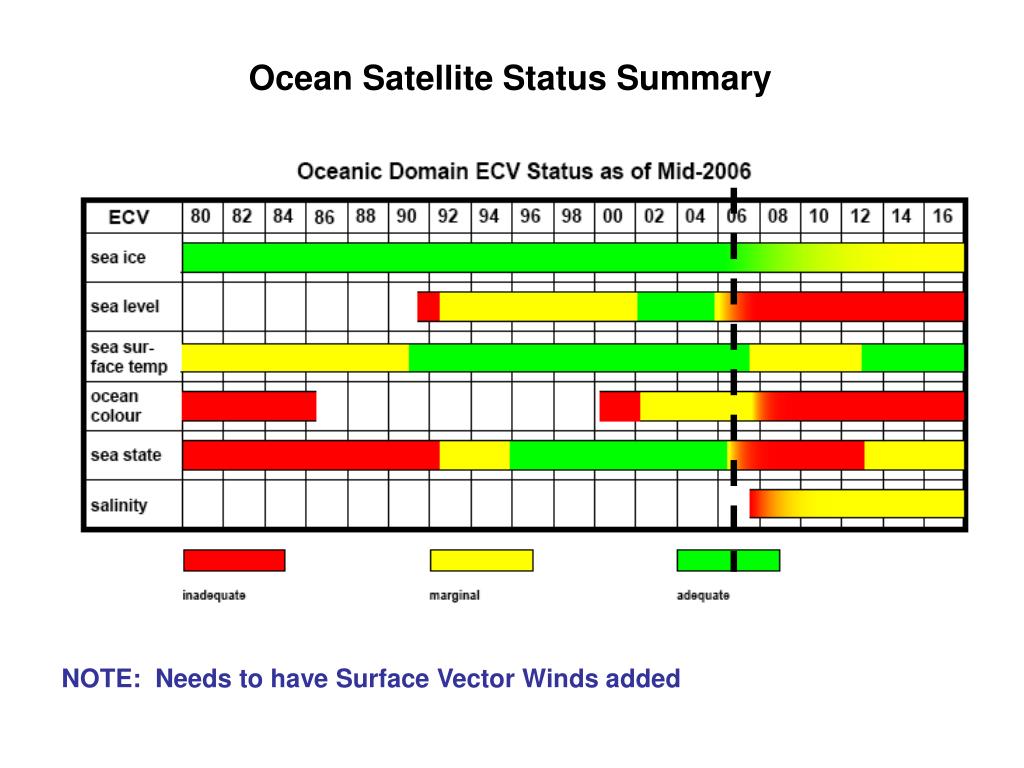 Ocean Satellite Status Summary

Oceanic Domain ECV Status as of Mid-2006

| ECV | 80 | 82 | 84 | 86 | 88 | 90 | 92 | 94 | 96 | 98 | 00 | 02 | 04 | 06 | 08 | 10 | 12 | 14 | 16 |
|---|---|---|---|---|---|---|---|---|---|---|---|---|---|---|---|---|---|---|---|
| sea ice | | | | | | | | | | | | | | | | | | | |
| sea level | | | | | | | | | | | | | | | | | | | |
| sea surface temp | | | | | | | | | | | | | | | | | | | |
| ocean colour | | | | | | | | | | | | | | | | | | | |
| sea state | | | | | | | | | | | | | | | | | | | |
| salinity | | | | | | | | | | | | | | | | | | | |

inadequate

marginal

adequate

NOTE: Needs to have Surface Vector Winds added